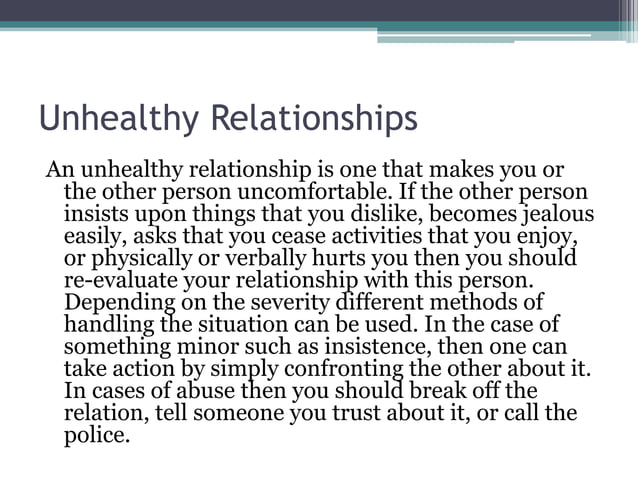 Unhealthy Relationships

An unhealthy relationship is one that makes you or the other person uncomfortable. If the other person insists upon things that you dislike, becomes jealous easily, asks that you cease activities that you enjoy, or physically or verbally hurts you then you should re-evaluate your relationship with this person. Depending on the severity different methods of handling the situation can be used. In the case of something minor such as insistence, then one can take action by simply confronting the other about it. In cases of abuse then you should break off the relation, tell someone you trust about it, or call the police.